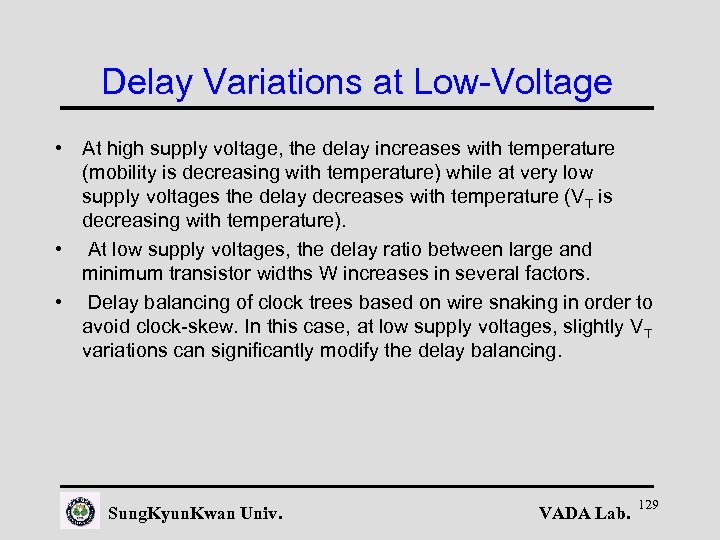 Delay Variations at Low-Voltage

• At high supply voltage, the delay increases with temperature (mobility is decreasing with temperature) while at very low supply voltages the delay decreases with temperature ($V_T$ is decreasing with temperature).

• At low supply voltages, the delay ratio between large and minimum transistor widths W increases in several factors.

• Delay balancing of clock trees based on wire snaking in order to avoid clock-skew. In this case, at low supply voltages, slightly $V_T$ variations can significantly modify the delay balancing.

SungKyunKwan Univ.

VADA Lab.

129